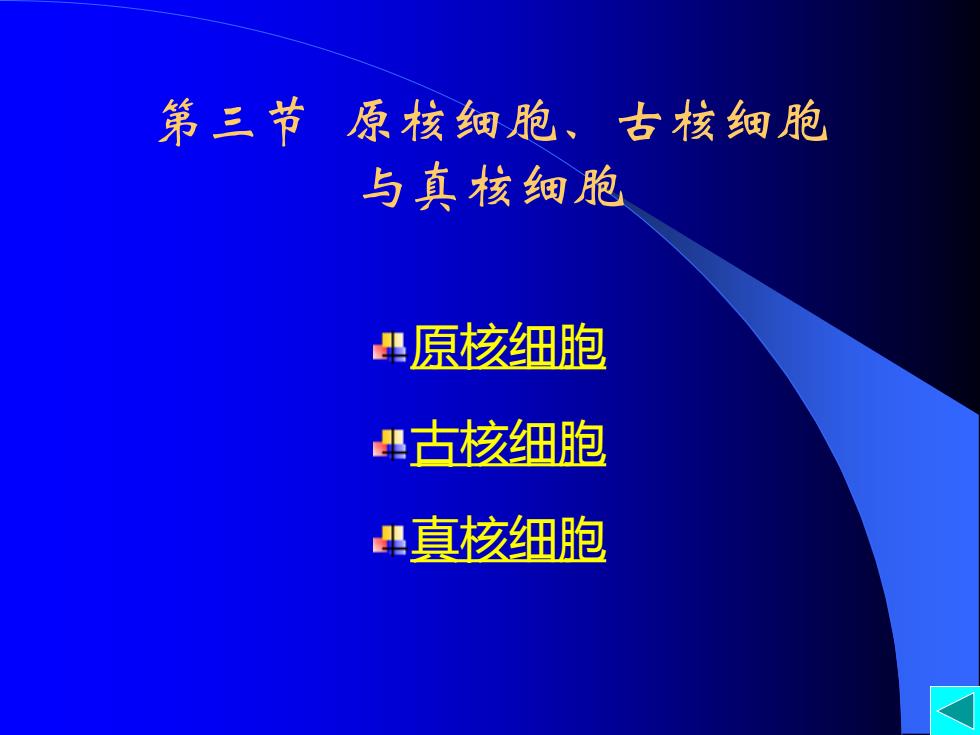 第三节 原核细胞、古核细胞与真核细胞

原核细胞

古核细胞

真核细胞